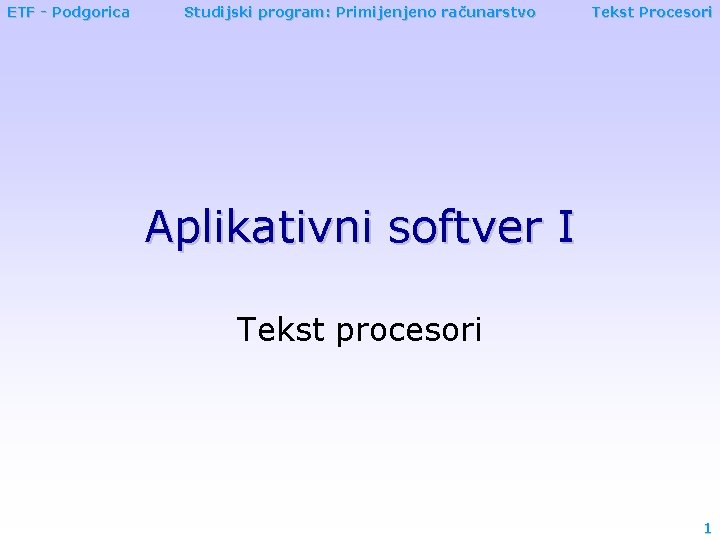 ETF - Podgorica Studijski program: Primijenjeno računarstvo Tekst Procesori

Aplikativni softver I

Tekst procesori

1